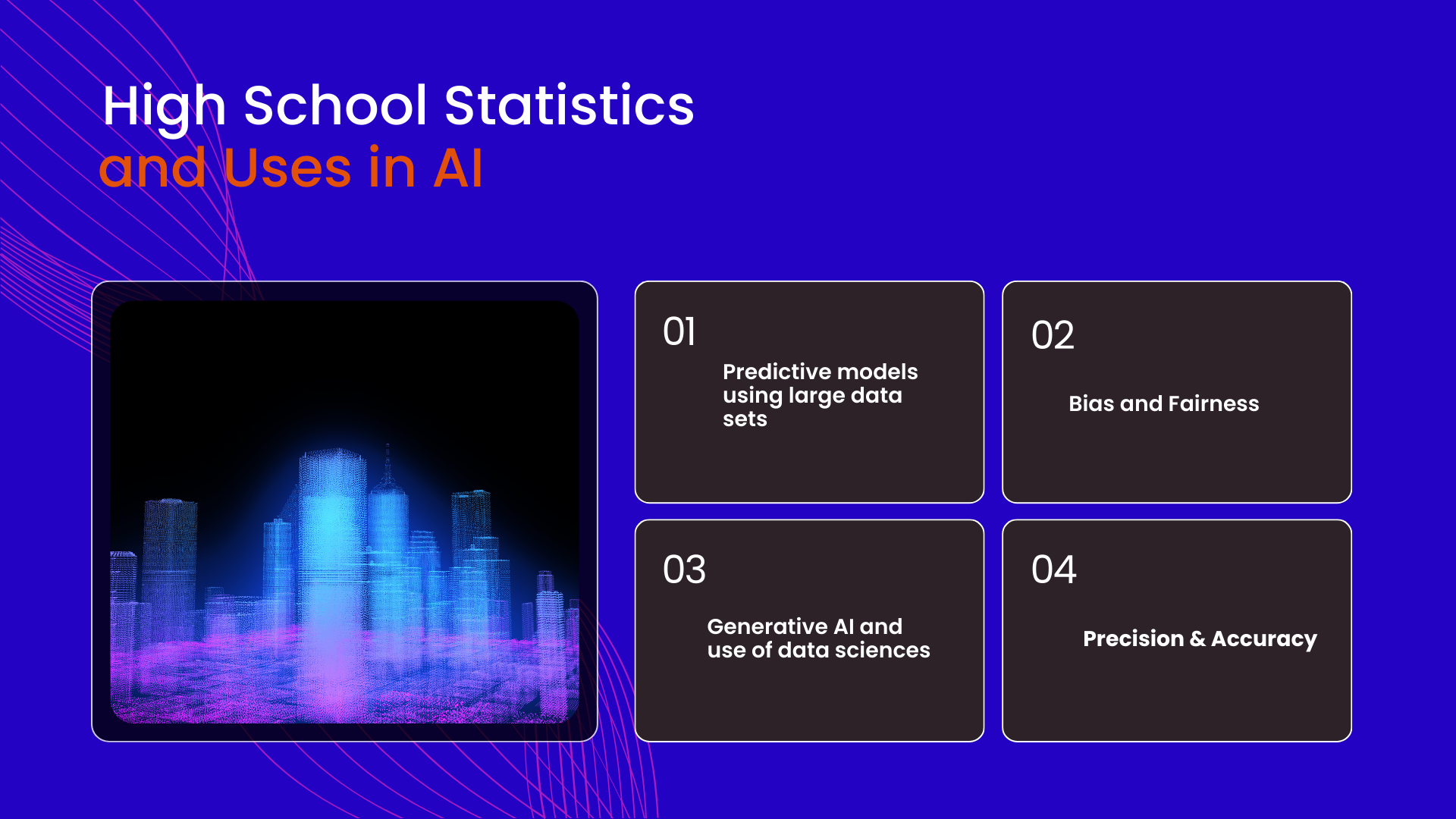 High School Statistics
and Uses in AI

01

Predictive models using large data sets

02

Bias and Fairness

03

Generative AI and use of data sciences

04

Precision & Accuracy